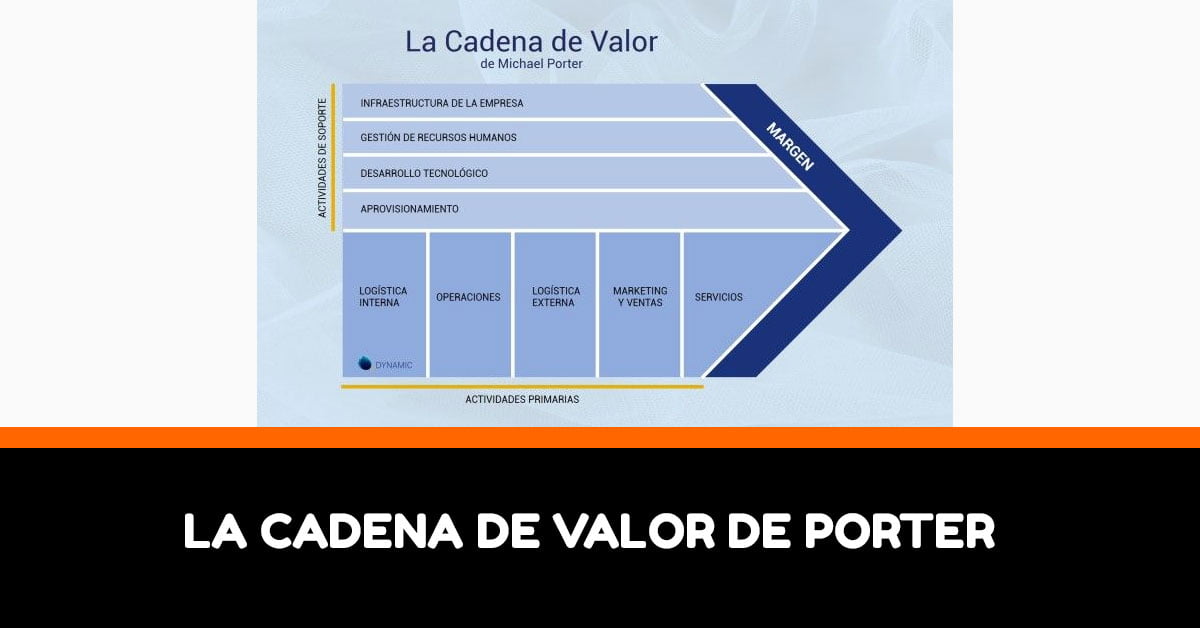 La Cadena de Valor
de Michael Porter

ACTIVIDADES DE SOPORTE

INFRAESTRUCTURA DE LA EMPRESA

GESTIÓN DE RECURSOS HUMANOS

DESARROLLO TECNOLÓGICO

APROVISIONAMIENTO

MARGEN

LOGÍSTICA INTERNA

OPERACIONES

LOGÍSTICA EXTERNA

MARKETING Y VENTAS

SERVICIOS

DYNAMIC

ACTIVIDADES PRIMARIAS

LA CADENA DE VALOR DE PORTER